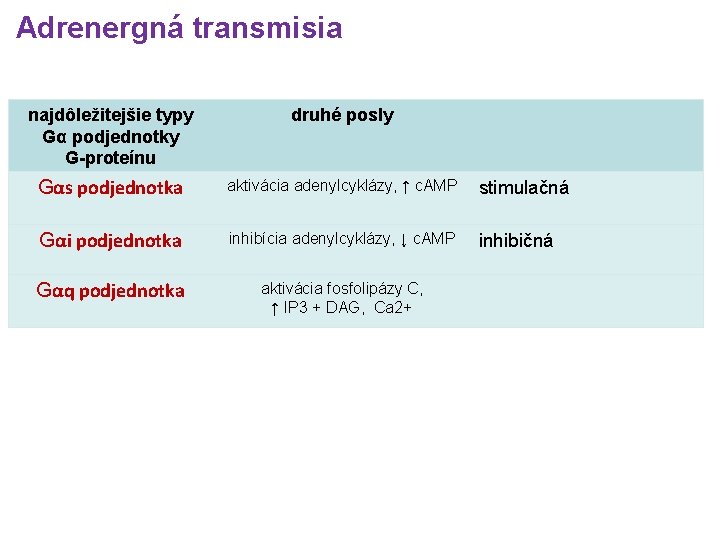 Adrenergná transmisia

| najdôležitejšie typy Gα podjednotky G-proteínu | druhé posly | |
|---|---|---|
| Gαs podjednotka | aktivácia adenylcyklázy, ↑ cAMP | stimulačná |
| Gαi podjednotka | inhibícia adenylcyklázy, ↓ cAMP | inhibičná |
| Gαq podjednotka | aktivácia fosfolipázy C, ↑ IP3 + DAG, Ca2+ | |